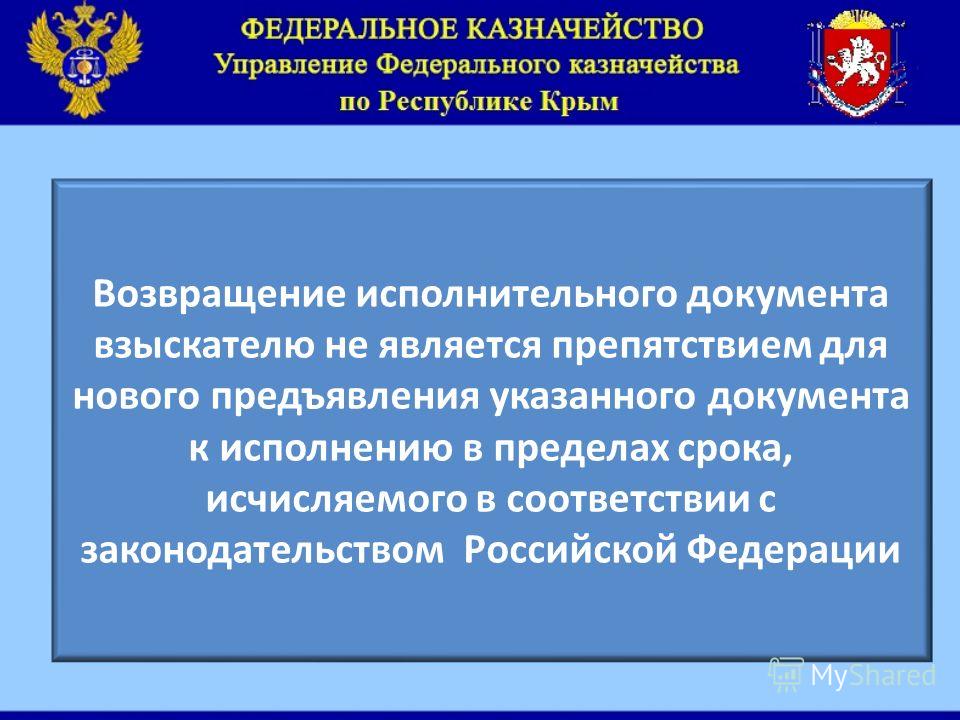 ФЕДЕРАЛЬНОЕ КАЗНАЧЕЙСТВО
Управление Федерального казначейства
по Республике Крым

Возвращение исполнительного документа взыскателю не является препятствием для нового предъявления указанного документа к исполнению в пределах срока, исчисляемого в соответствии с законодательством Российской Федерации

MyShared